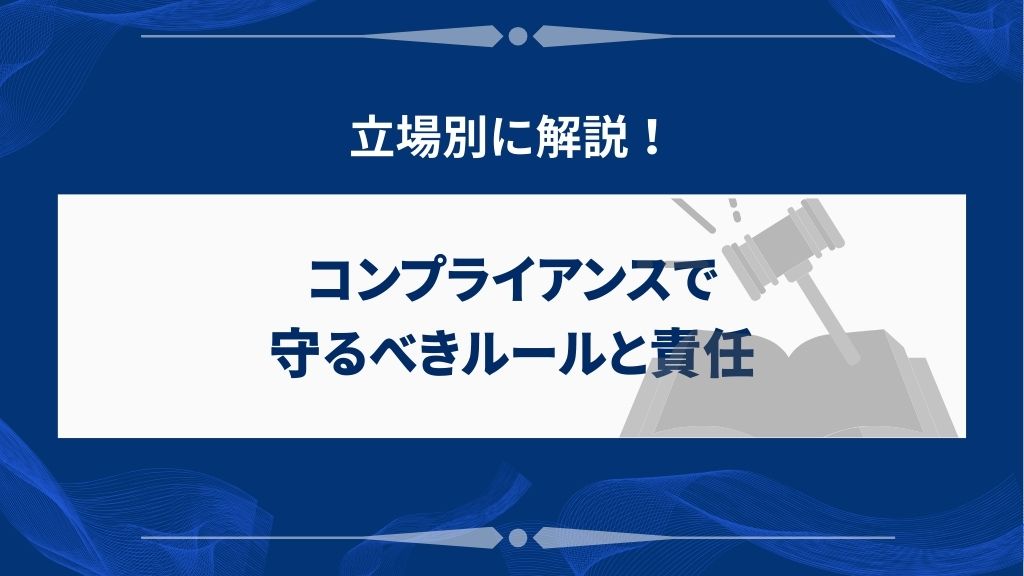 立場別に解説！

コンプライアンスで
守るべきルールと責任